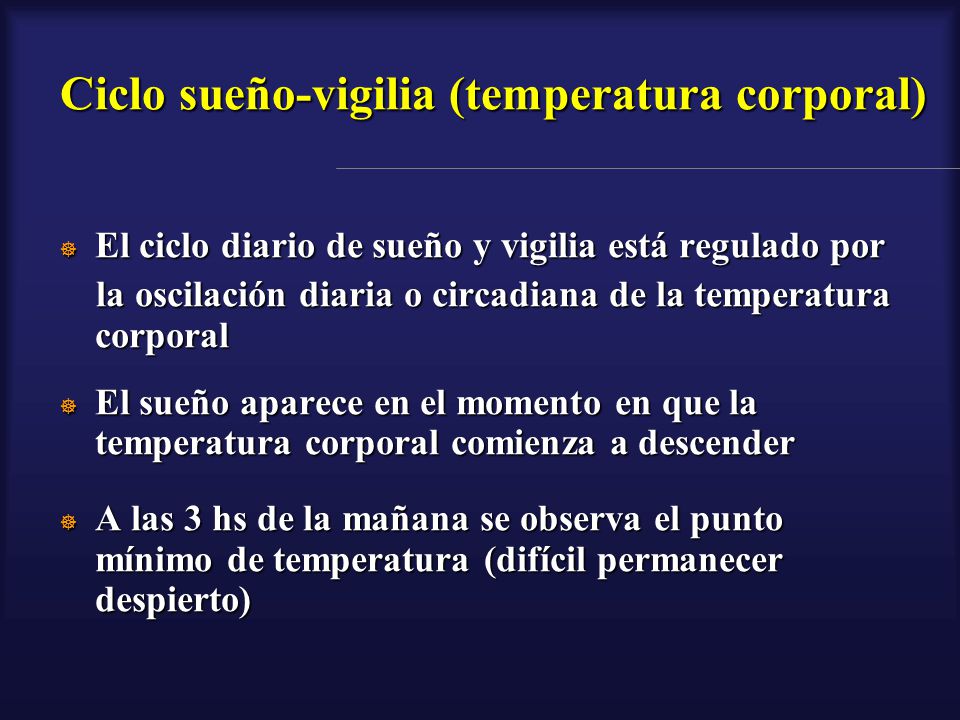 Ciclo sueño-vigilia (temperatura corporal)

El ciclo diario de sueño y vigilia está regulado por la oscilación diaria o circadiana de la temperatura corporal

El sueño aparece en el momento en que la temperatura corporal comienza a descender

A las 3 hs de la mañana se observa el punto mínimo de temperatura (difícil permanecer despierto)